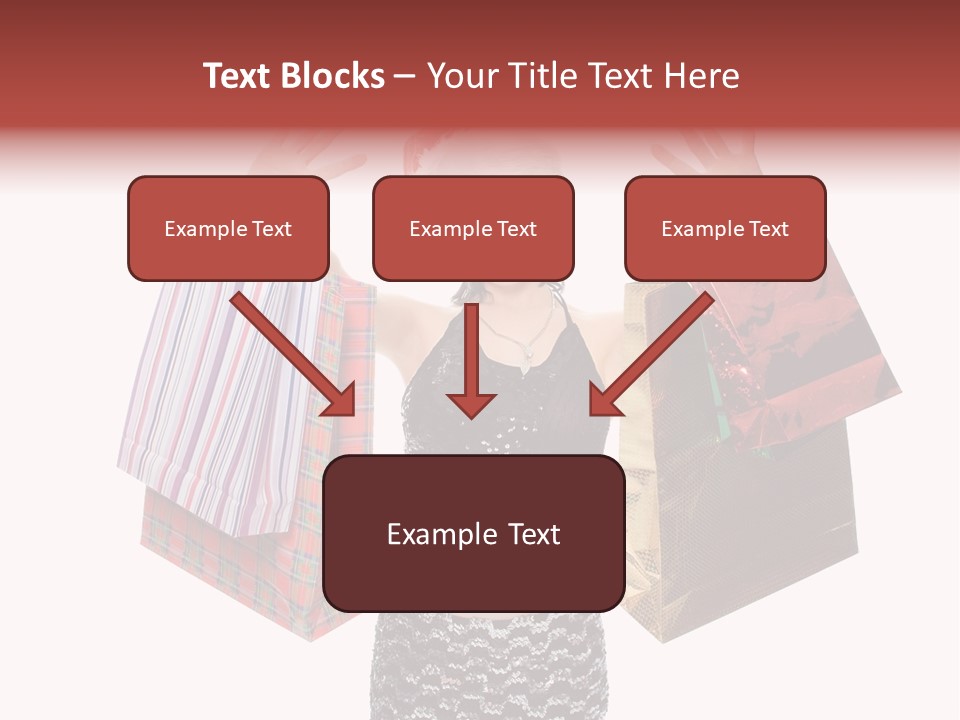 Text Blocks – Your Title Text Here

Example Text

Example Text

Example Text

Example Text